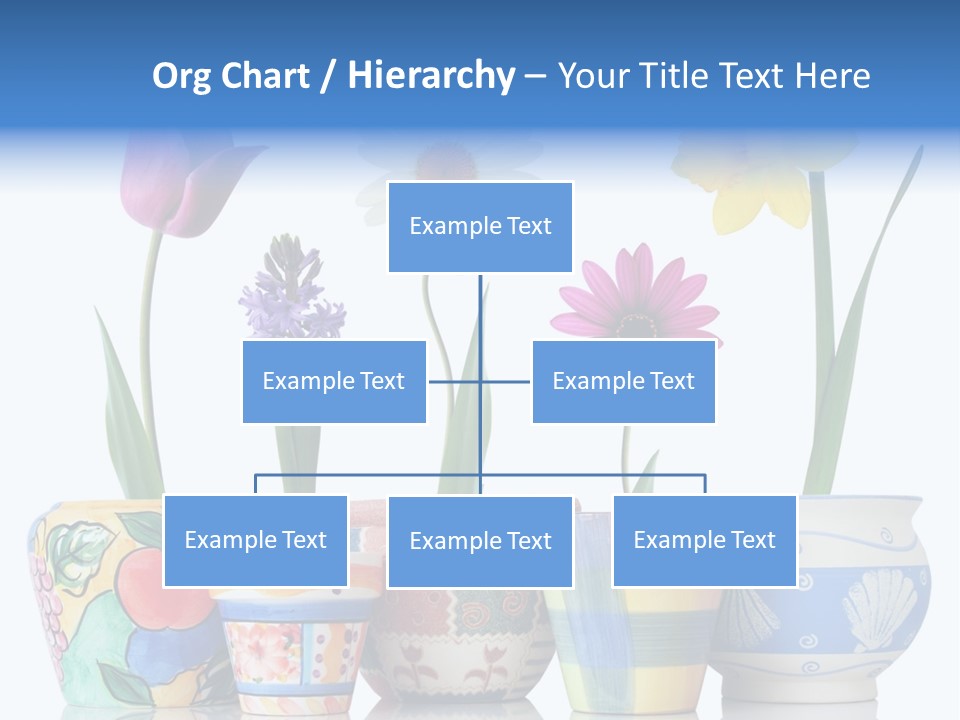 Org Chart / Hierarchy – Your Title Text Here

Example Text

Example Text

Example Text

Example Text

Example Text

Example Text